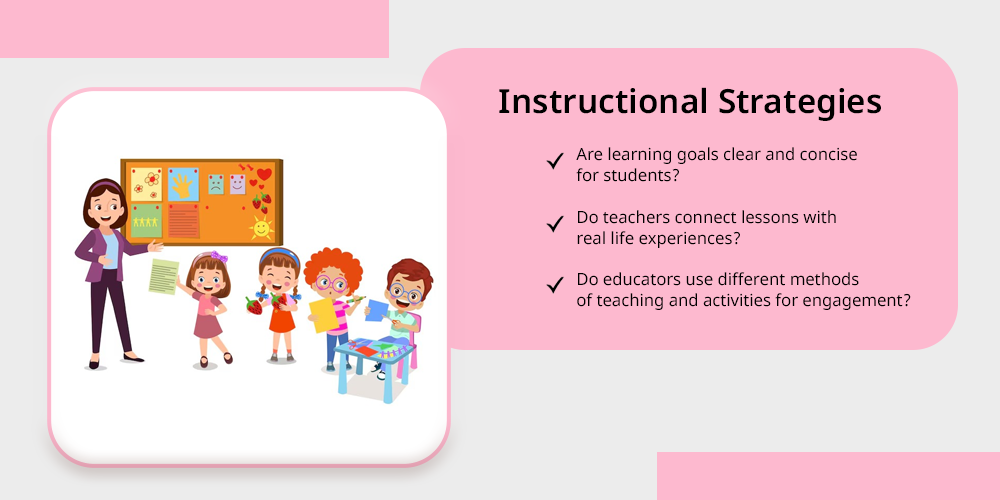 Instructional Strategies

✓ Are learning goals clear and concise for students?

✓ Do teachers connect lessons with real life experiences?

✓ Do educators use different methods of teaching and activities for engagement?